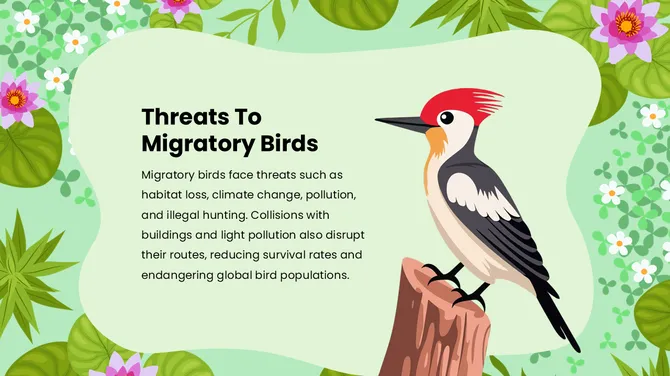 Threats To Migratory Birds

Migratory birds face threats such as habitat loss, climate change, pollution, and illegal hunting. Collisions with buildings and light pollution also disrupt their routes, reducing survival rates and endangering global bird populations.